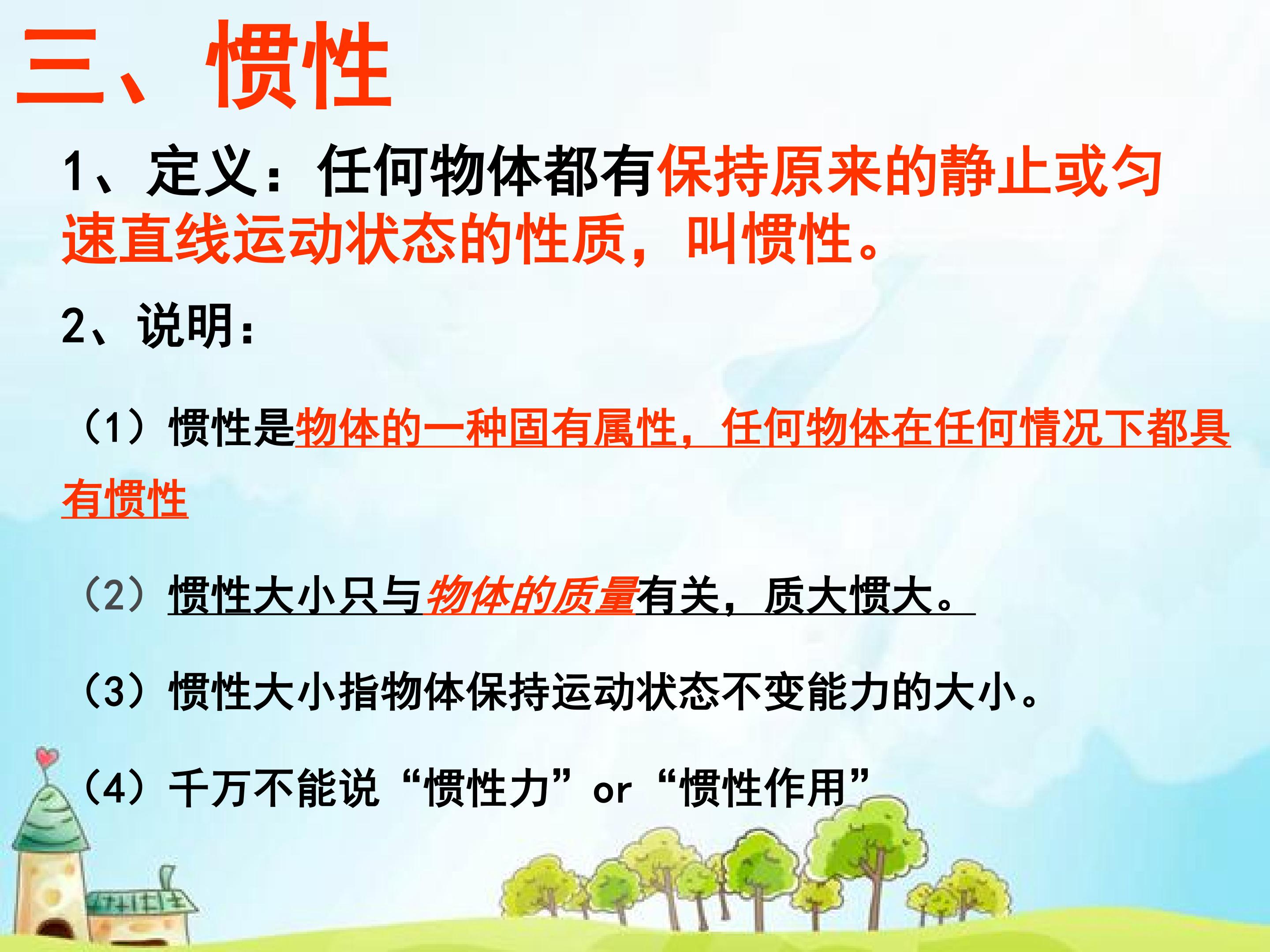 三、惯性

1、定义：任何物体都有保持原来的静止或匀速直线运动状态的性质，叫惯性。

2、说明：

（1）惯性是物体的一种固有属性，任何物体在任何情况下都具有惯性

（2）惯性大小只与物体的质量有关，质大惯大。

（3）惯性大小指物体保持运动状态不变能力的大小。

（4）千万不能说“惯性力”or“惯性作用”